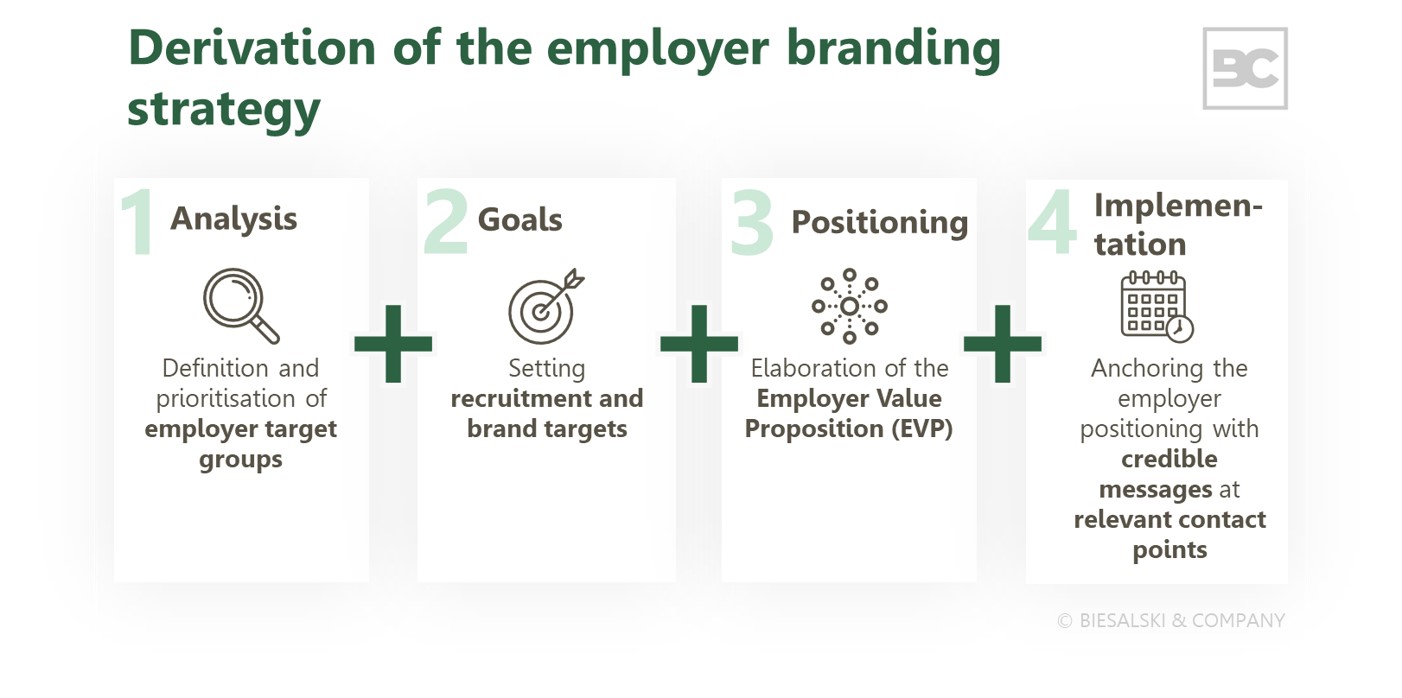 Derivation of the employer branding strategy

BC

1 Analysis

Definition and prioritisation of employer target groups

+

2 Goals

Setting recruitment and brand targets

+

3 Positioning

Elaboration of the Employer Value Proposition (EVP)

+

4 Implementation

Anchoring the employer positioning with credible messages at relevant contact points

© BIESALSKI & COMPANY